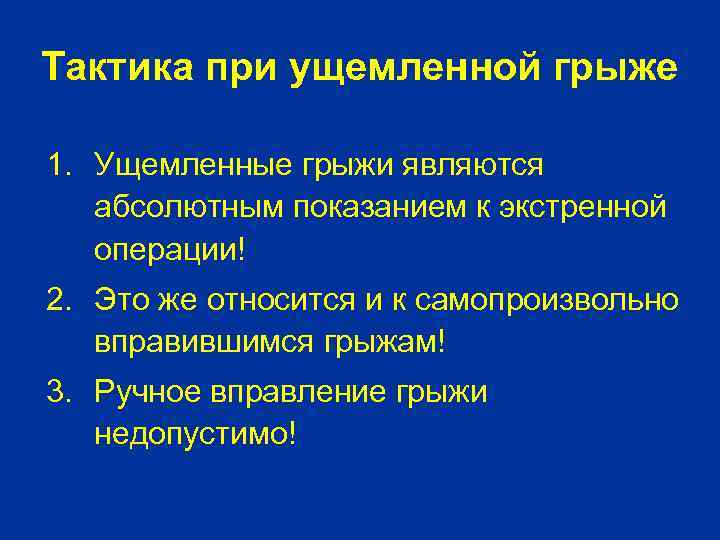 Тактика при ущемленной грыже

1. Ущемленные грыжи являются абсолютным показанием к экстренной операции!

2. Это же относится и к самопроизвольно вправившимся грыжам!

3. Ручное вправление грыжи недопустимо!